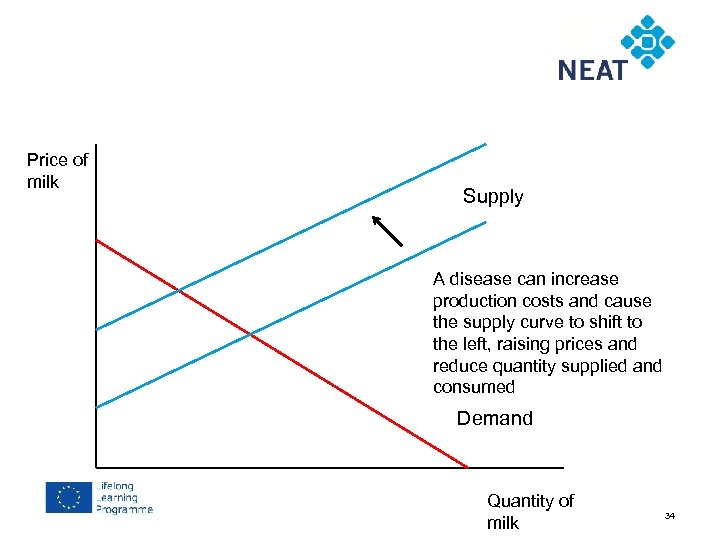 NEAT

Price of milk

Supply

A disease can increase production costs and cause the supply curve to shift to the left, raising prices and reduce quantity supplied and consumed

Demand

Lifelong Learning Programme

Quantity of milk

34